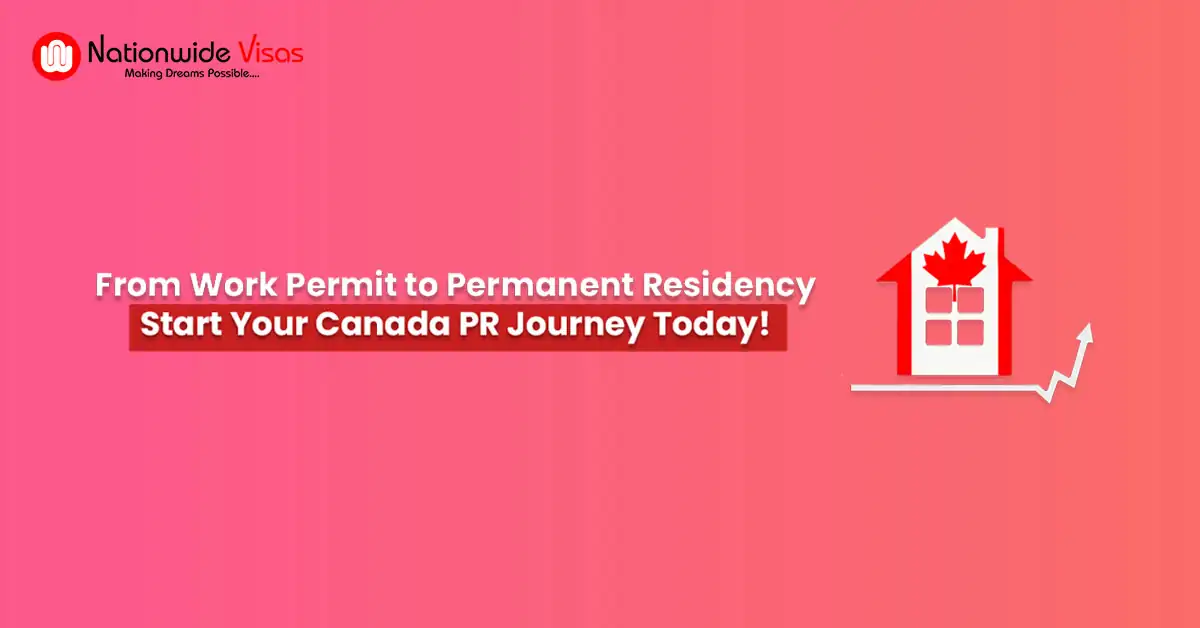 Nationwide Visas
Making Dreams Possible....

From Work Permit to Permanent Residency
Start Your Canada PR Journey Today!